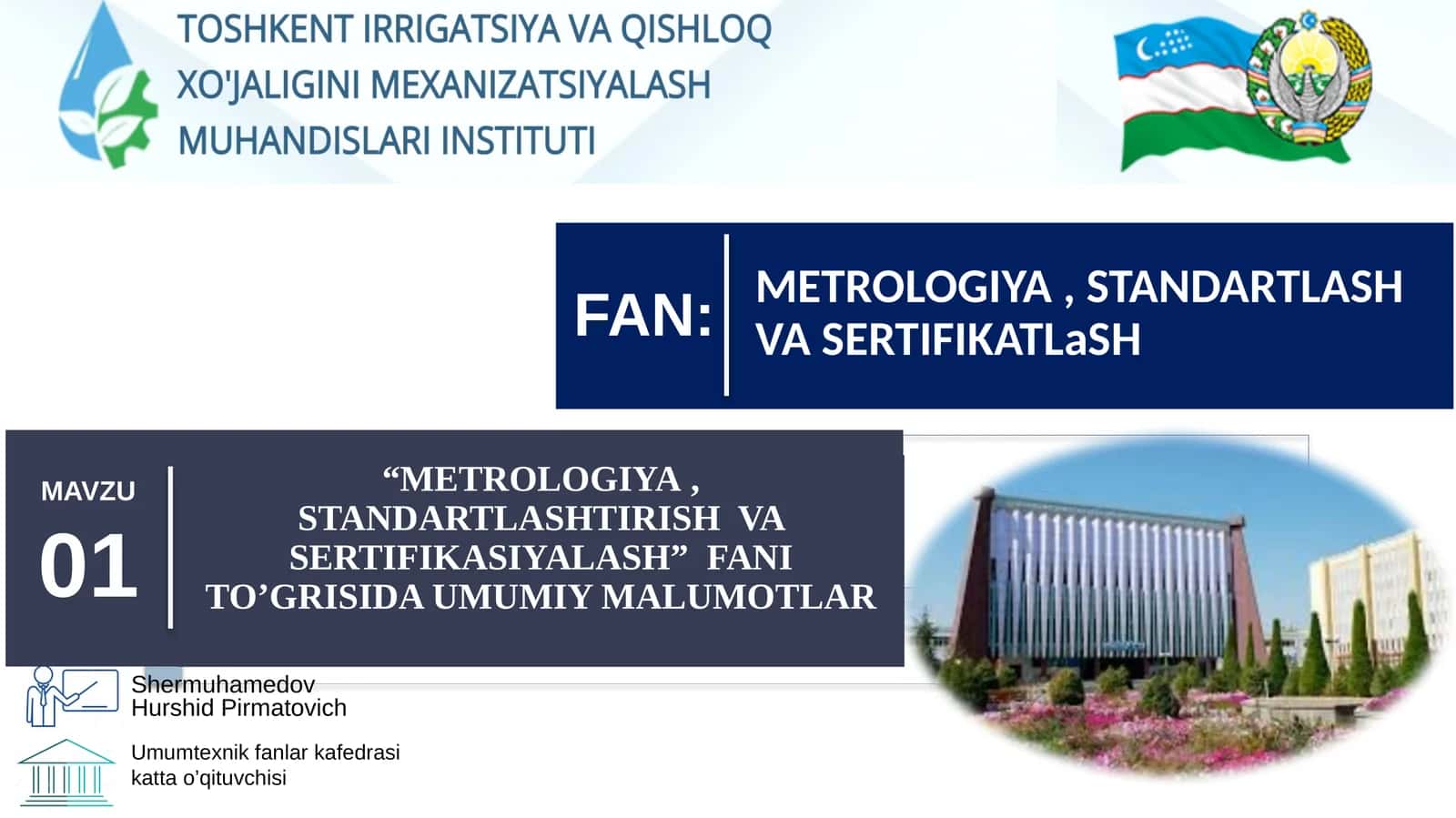 TOSHKENT IRRIGATSIYA VA QISHLOQ XO'JALIGINI MEXANIZATSIYALASH MUHANDISLARI INSTITUTI

FAN:

METROLOGIYA , STANDARTLASH VA SERTIFIKATLaSH

MAVZU

01

“METROLOGIYA , STANDARTLASHTIRISH VA SERTIFIKASIYALASH” FANI TO’GRISIDA UMUMIY MALUMOTLAR

Shermuhamedov Hurshid Pirmatovich

Umumtexnik fanlar kafedrasi katta o’qituvchisi